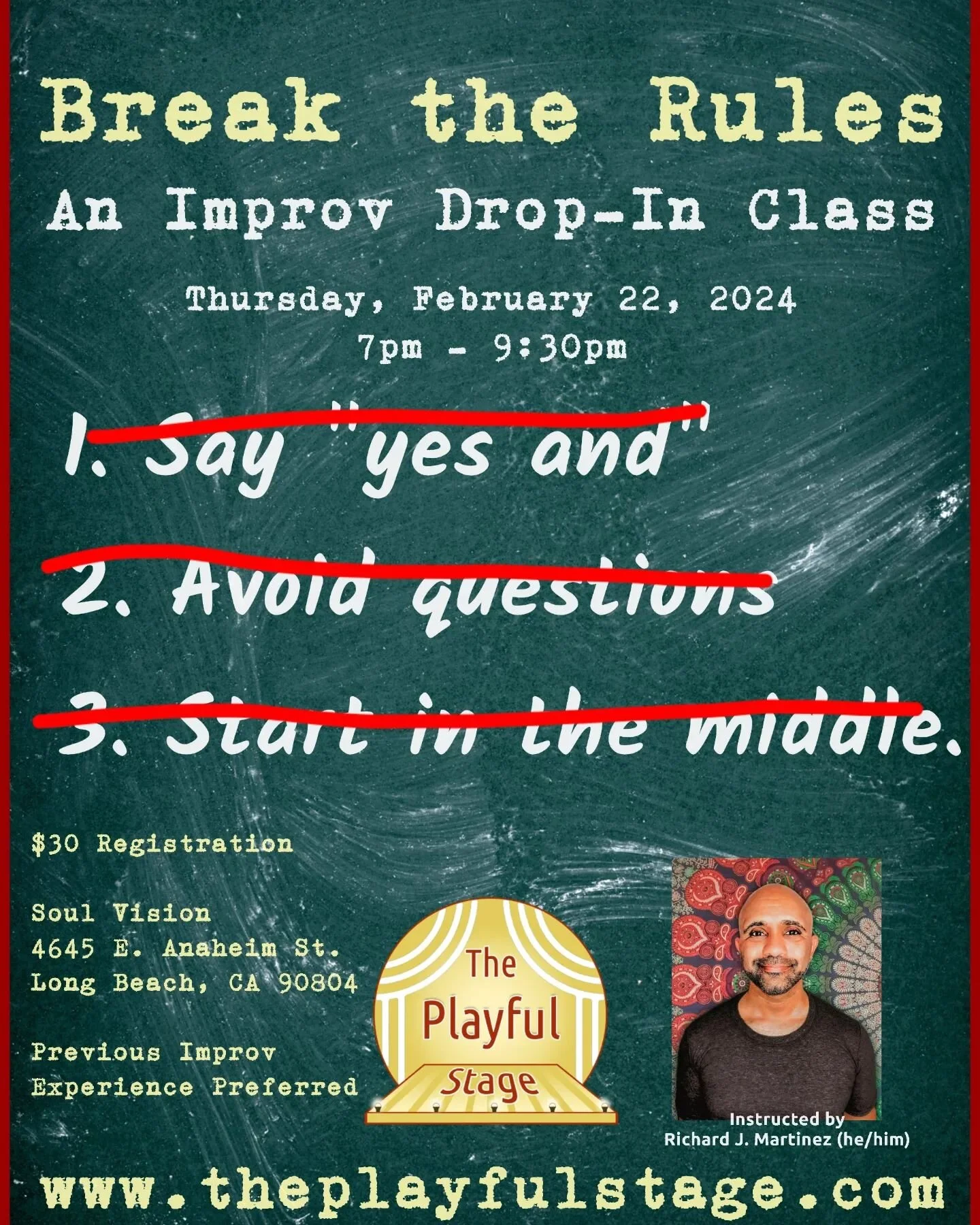 Break the Rules

An Improv Drop-In Class

Thursday, February 22, 2024
7pm - 9:30pm

1. Say "yes and"

2. Avoid questions

3. Start in the middle.

$30 Registration

Soul Vision
4645 E. Anaheim St.
Long Beach, CA 90804

Previous Improv Experience Preferred

The Playful Stage

Instructed by
Richard J. Martinez (he/him)

www.theplayfulstage.com